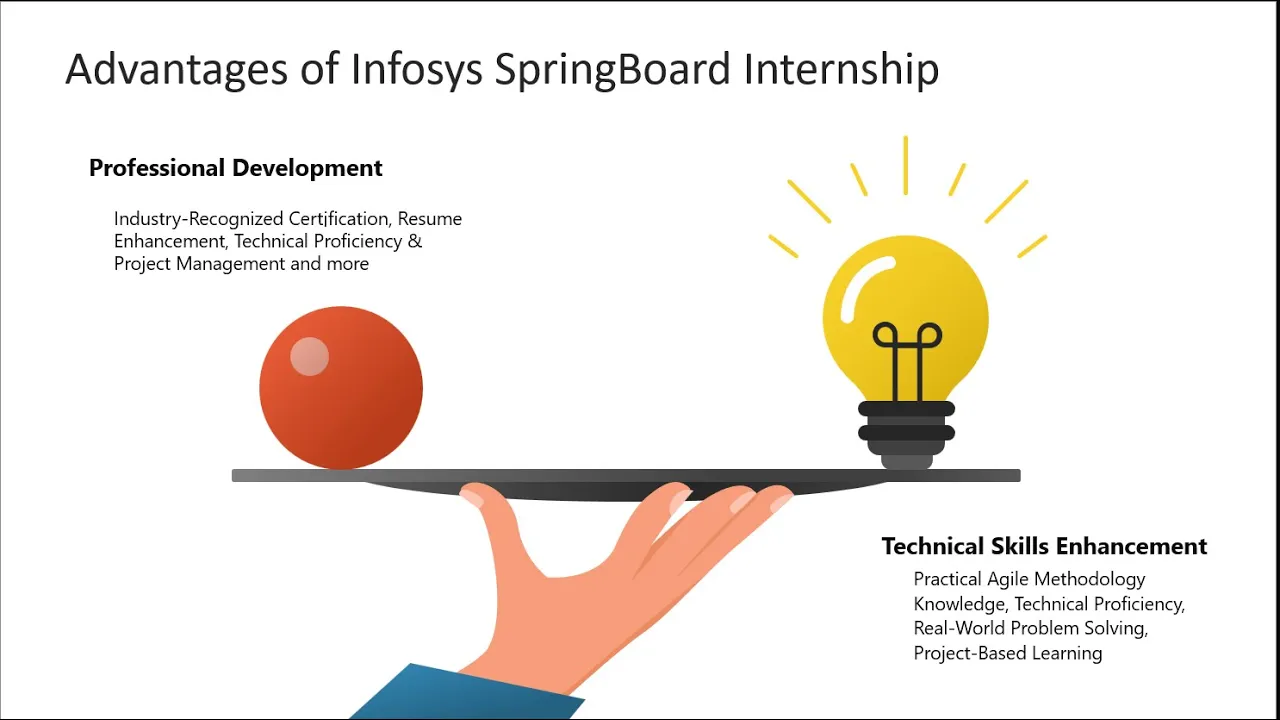 Advantages of Infosys SpringBoard Internship

Professional Development

Industry-Recognized Certification, Resume Enhancement, Technical Proficiency & Project Management and more

Technical Skills Enhancement

Practical Agile Methodology Knowledge, Technical Proficiency, Real-World Problem Solving, Project-Based Learning